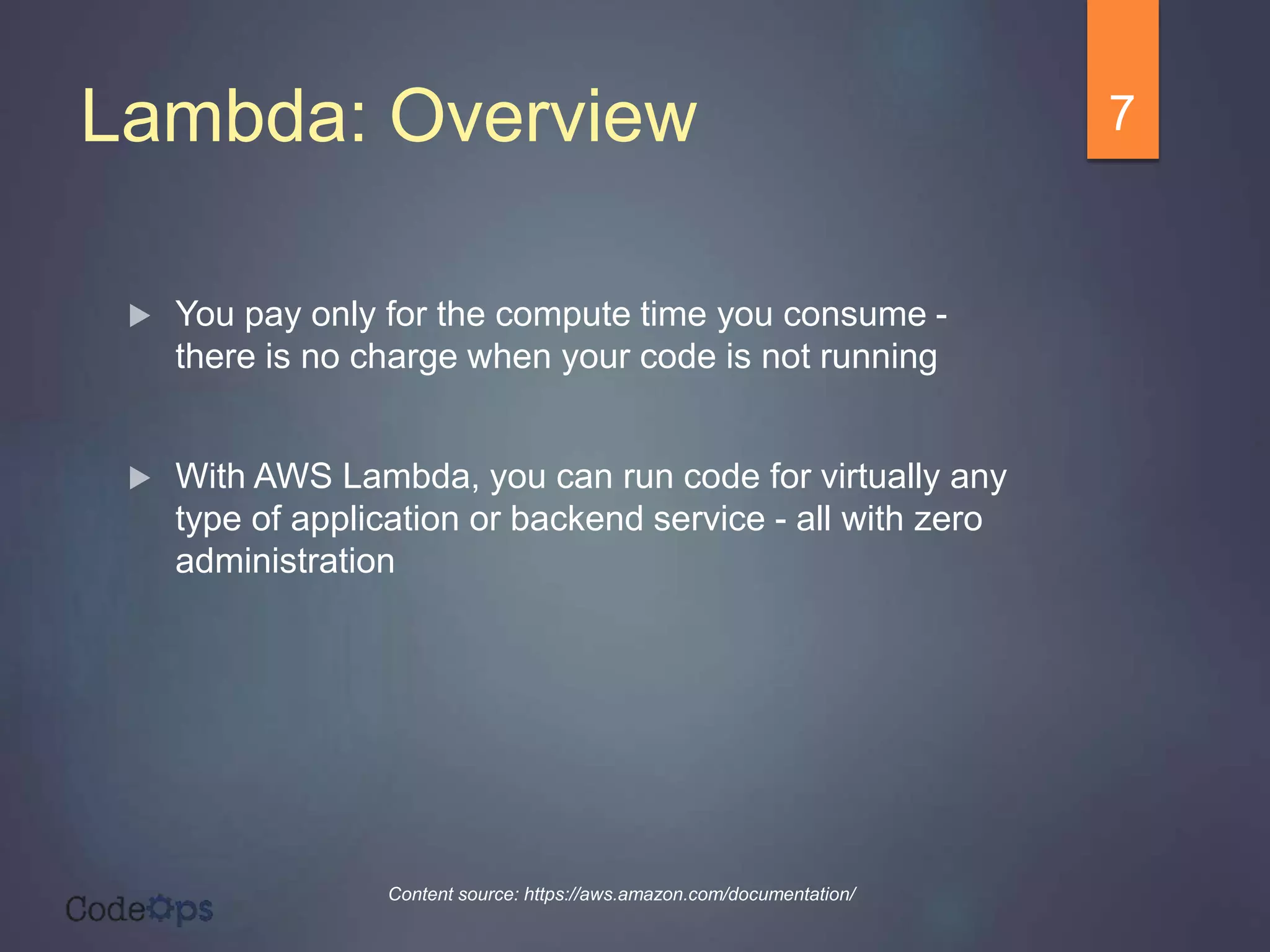 Lambda: Overview

7

You pay only for the compute time you consume - there is no charge when your code is not running

With AWS Lambda, you can run code for virtually any type of application or backend service - all with zero administration

CodeOps

Content source: https://aws.amazon.com/documentation/